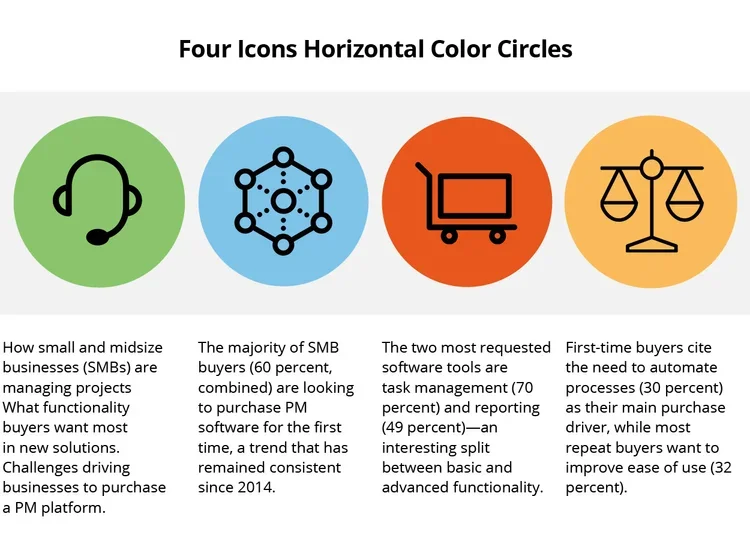 Four Icons Horizontal Color Circles

How small and midsize businesses (SMBs) are managing projects What functionality buyers want most in new solutions. Challenges driving businesses to purchase a PM platform.

The majority of SMB buyers (60 percent, combined) are looking to purchase PM software for the first time, a trend that has remained consistent since 2014.

The two most requested software tools are task management (70 percent) and reporting (49 percent)—an interesting split between basic and advanced functionality.

First-time buyers cite the need to automate processes (30 percent) as their main purchase driver, while most repeat buyers want to improve ease of use (32 percent).